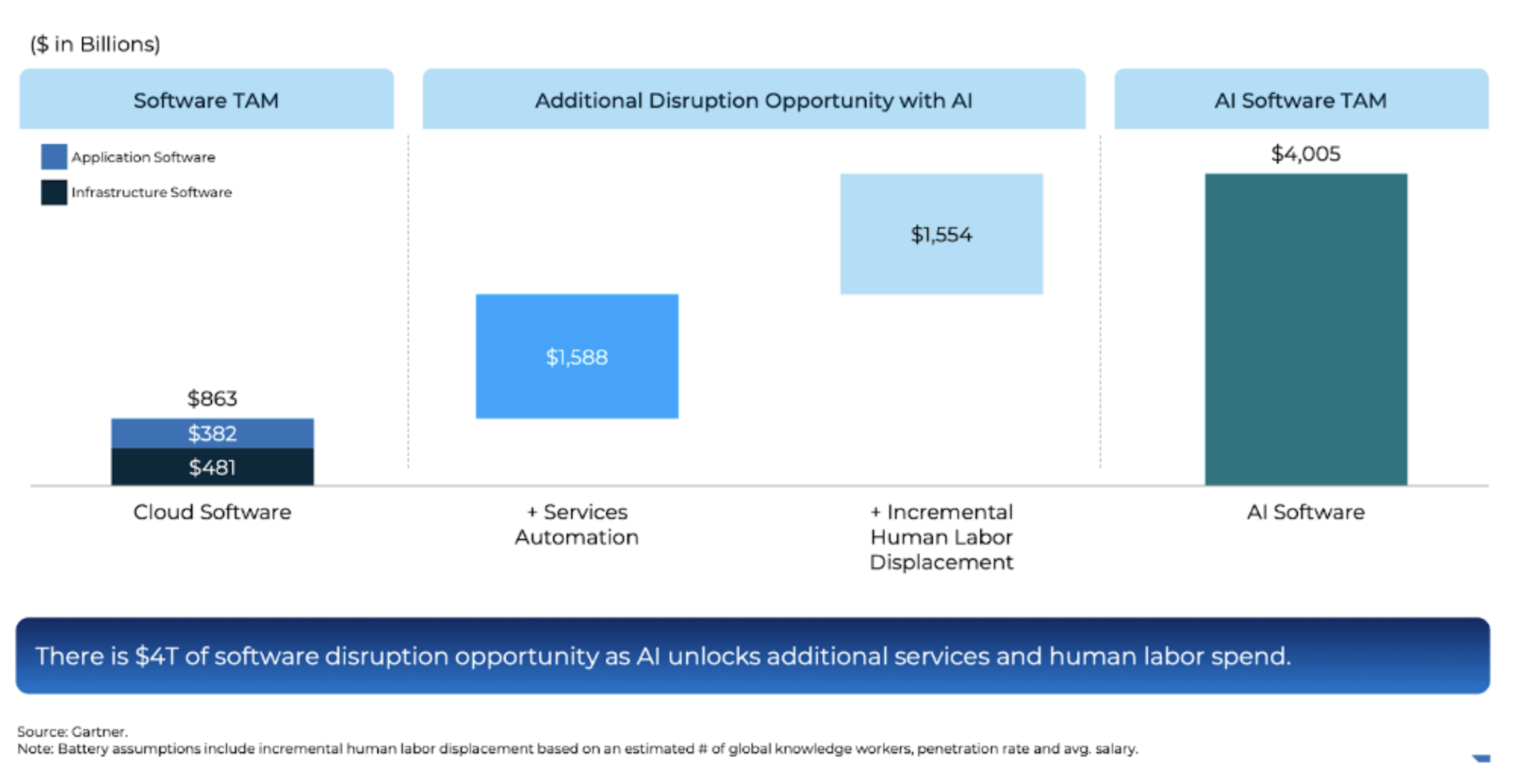 ($ in Billions)

Software TAM

Additional Disruption Opportunity with AI

AI Software TAM

Application Software
Infrastructure Software

$863
$382
$481

$1,588

$1,554

$4,005

Cloud Software

+ Services Automation

+ Incremental Human Labor Displacement

AI Software

There is $4T of software disruption opportunity as AI unlocks additional services and human labor spend.

Source: Gartner.
Note: Battery assumptions include incremental human labor displacement based on an estimated # of global knowledge workers, penetration rate and avg. salary.